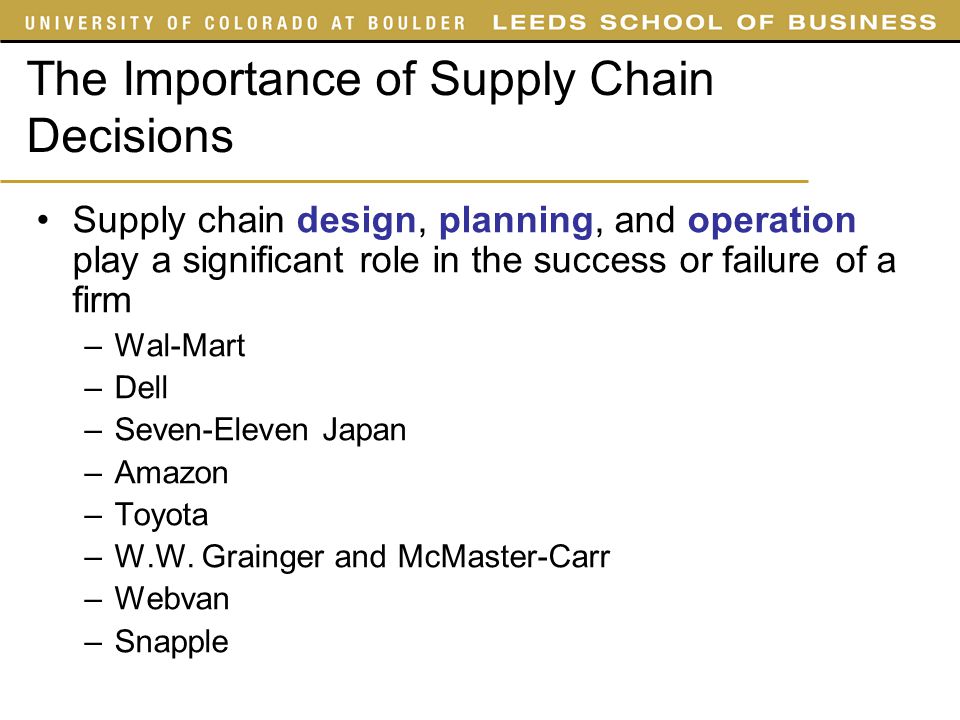 UNIVERSITY OF COLORADO AT BOULDER LEEDS SCHOOL OF BUSINESS

The Importance of Supply Chain Decisions

• Supply chain design, planning, and operation play a significant role in the success or failure of a firm
– Wal-Mart
– Dell
– Seven-Eleven Japan
– Amazon
– Toyota
– W.W. Grainger and McMaster-Carr
– Webvan
– Snapple